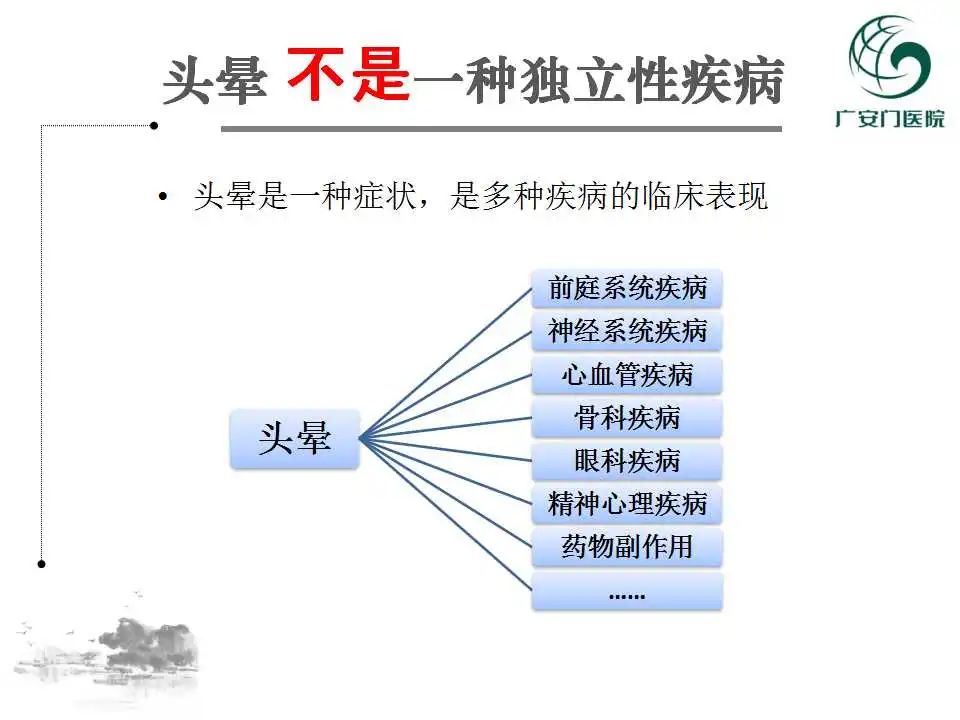 头晕 不是一种独立性疾病

广安门医院

• 头晕是一种症状，是多种疾病的临床表现

头晕

前庭系统疾病
神经系统疾病
心血管疾病
骨科疾病
眼科疾病
精神心理疾病
药物副作用
......